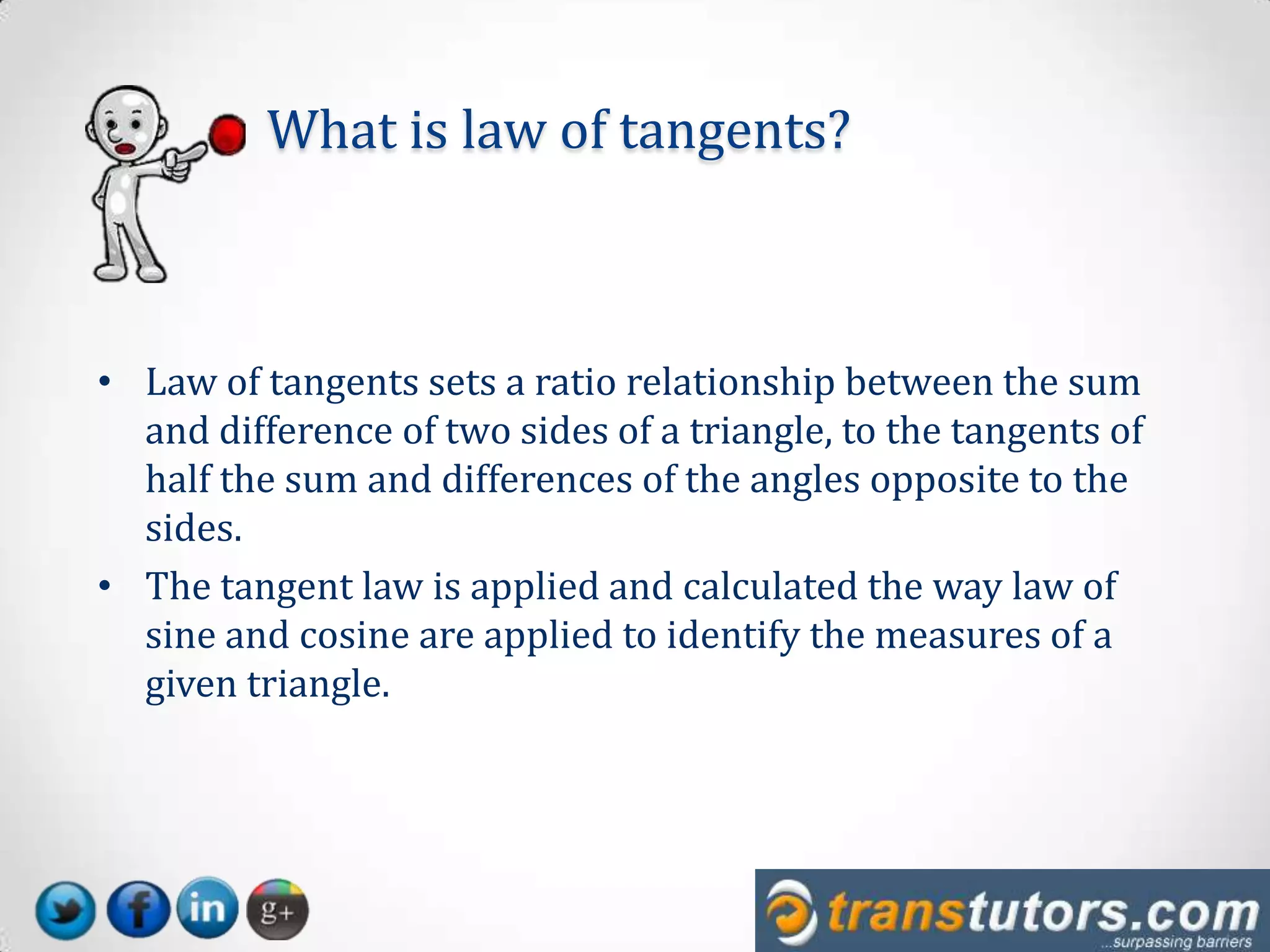 What is law of tangents?

• Law of tangents sets a ratio relationship between the sum and difference of two sides of a triangle, to the tangents of half the sum and differences of the angles opposite to the sides.

• The tangent law is applied and calculated the way law of sine and cosine are applied to identify the measures of a given triangle.

f in g+

transtutors.com
...surpassing barriers